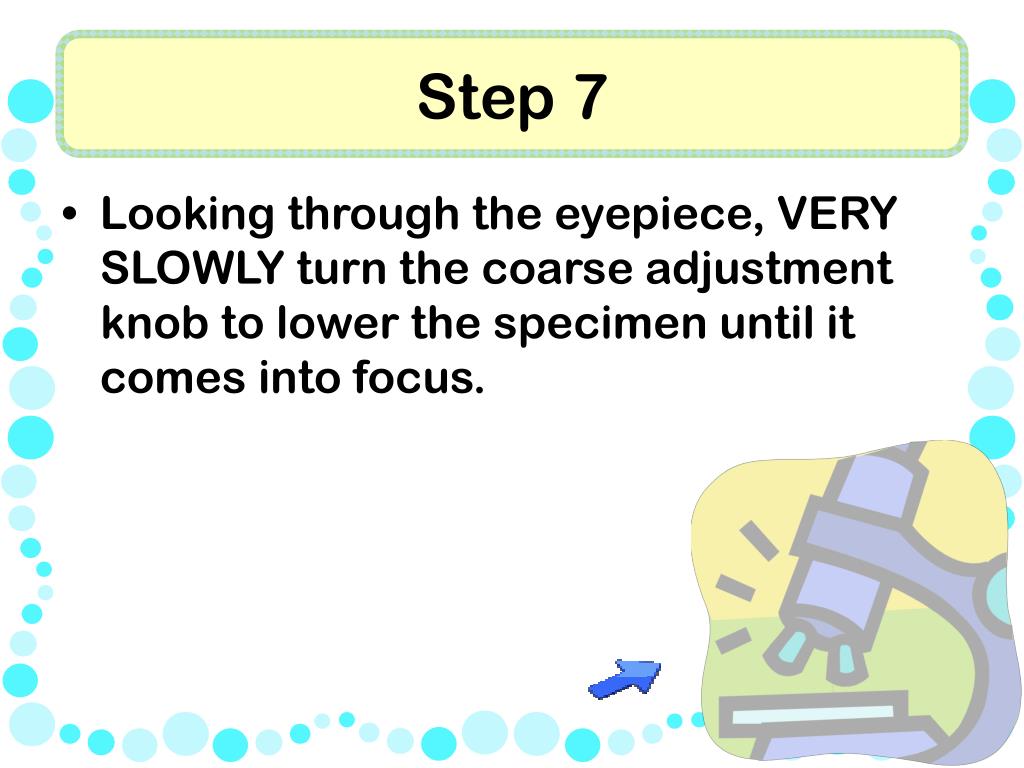 Step 7

• Looking through the eyepiece, VERY SLOWLY turn the coarse adjustment knob to lower the specimen until it comes into focus.